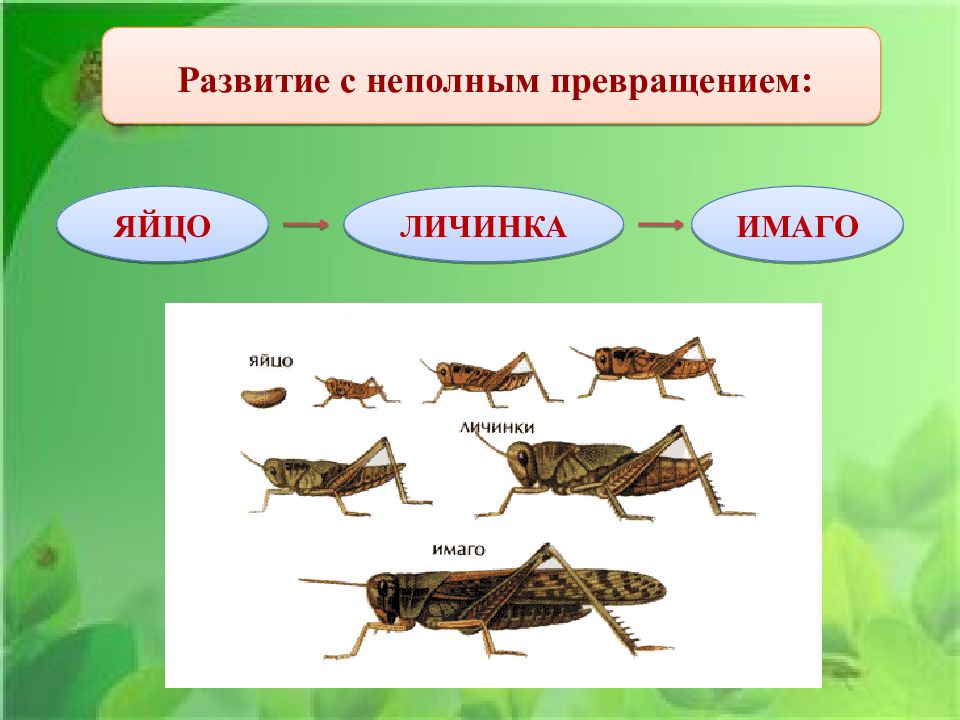 Развитие с неполным превращением:

ЯЙЦО

ЛИЧИНКА

ИМАГО

яйцо

личинки

имаго